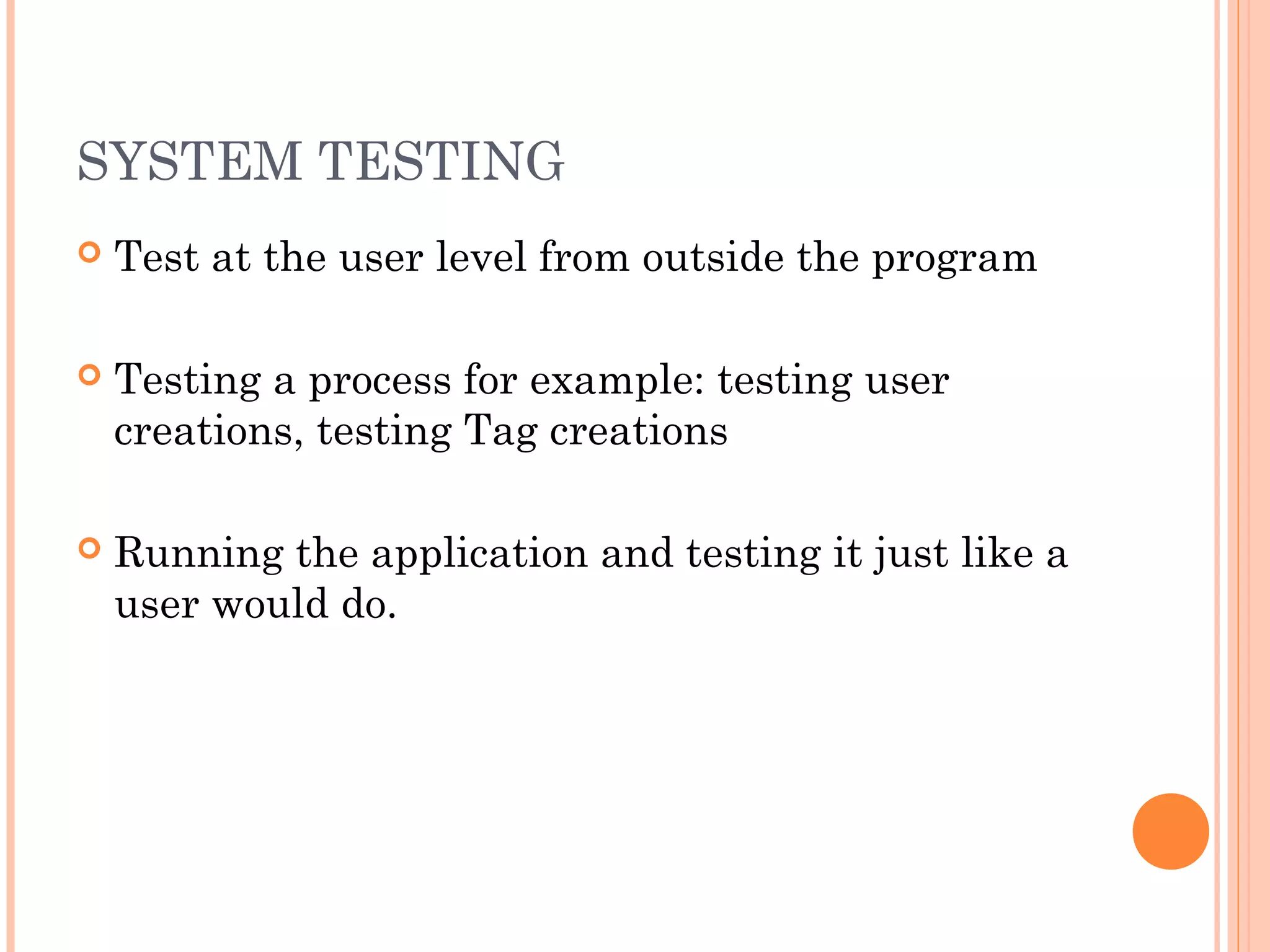 SYSTEM TESTING

Test at the user level from outside the program

Testing a process for example: testing user creations, testing Tag creations

Running the application and testing it just like a user would do.